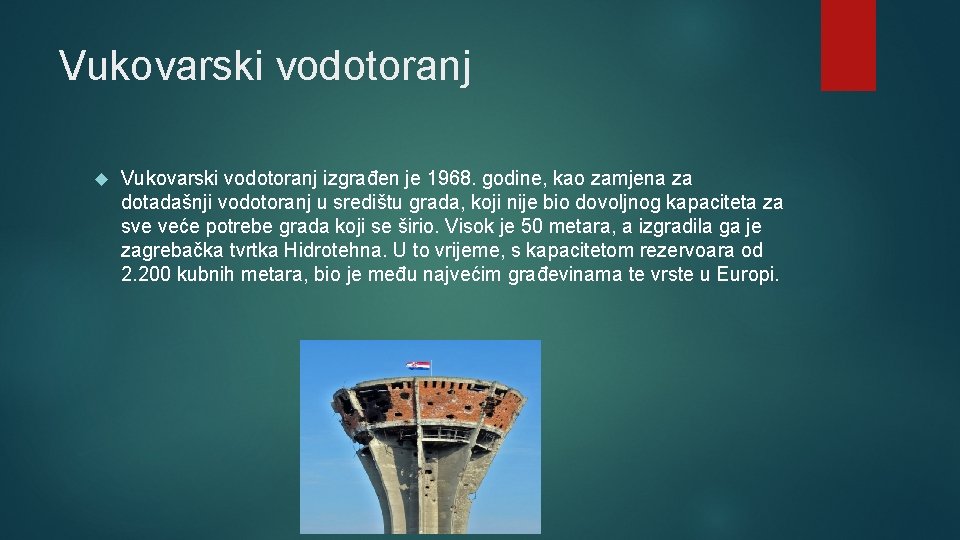 Vukovarski vodotoranj

Vukovarski vodotoranj izgrađen je 1968. godine, kao zamjena za dotadašnji vodotoranj u središtu grada, koji nije bio dovoljnog kapaciteta za sve veće potrebe grada koji se širio. Visok je 50 metara, a izgradila ga je zagrebačka tvrtka Hidrotehna. U to vrijeme, s kapacitetom rezervoara od 2.200 kubnih metara, bio je među najvećim građevinama te vrste u Europi.